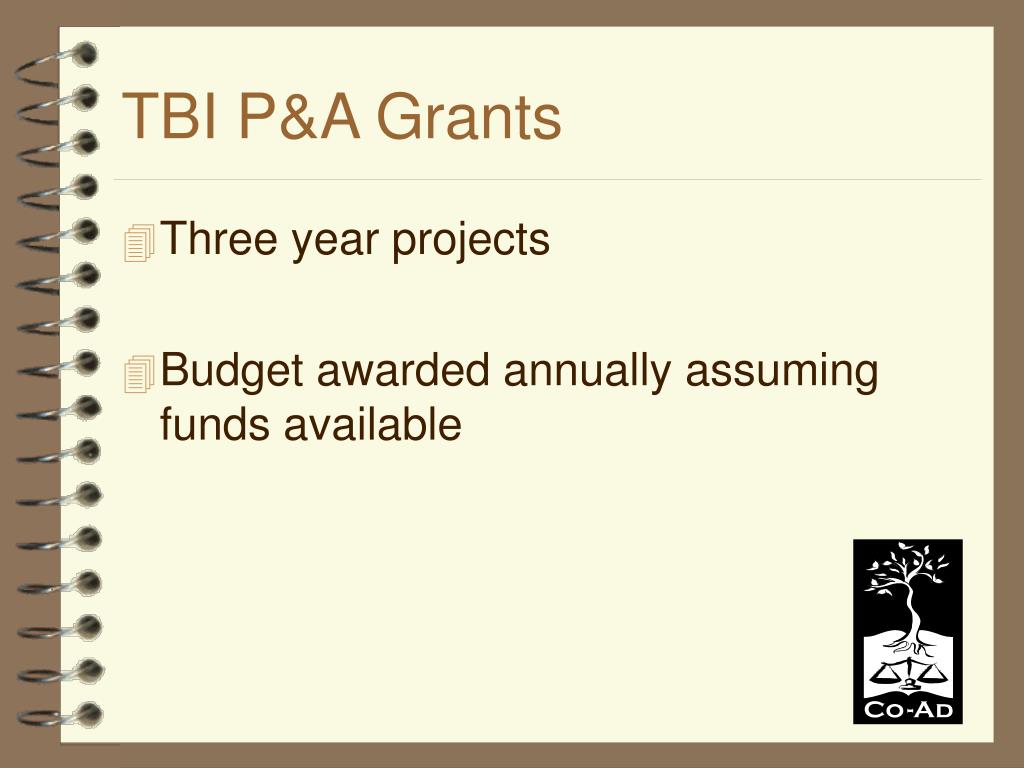 TBI P&A Grants

Three year projects

Budget awarded annually assuming funds available

Co-Ad